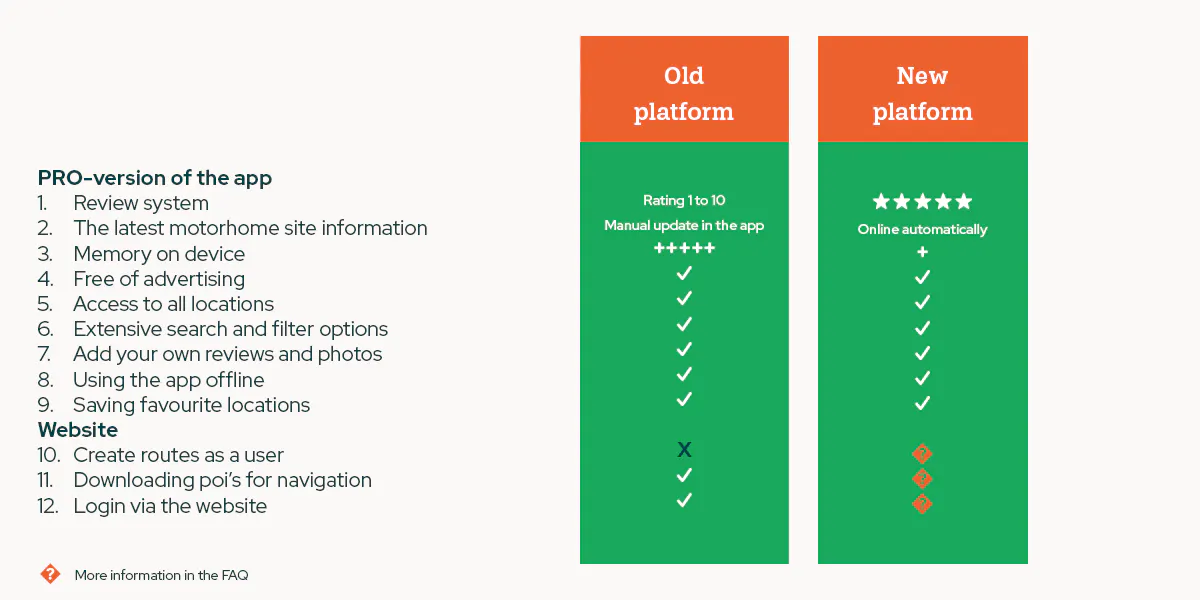 | | Old platform | New platform |
|---|---|---|
| **PRO-version of the app** | | |
| 1. Review system | Rating 1 to 10 | ★★★★★ |
| 2. The latest motorhome site information | Manual update in the app | Online automatically |
| 3. Memory on device | +++++ | + |
| 4. Free of advertising | ✓ | ✓ |
| 5. Access to all locations | ✓ | ✓ |
| 6. Extensive search and filter options | ✓ | ✓ |
| 7. Add your own reviews and photos | ✓ | ✓ |
| 8. Using the app offline | ✓ | ✓ |
| 9. Saving favourite locations | ✓ | ✓ |
| **Website** | | |
| 10. Create routes as a user | X | ? |
| 11. Downloading poi's for navigation | ✓ | ? |
| 12. Login via the website | ✓ | ? |

? More information in the FAQ